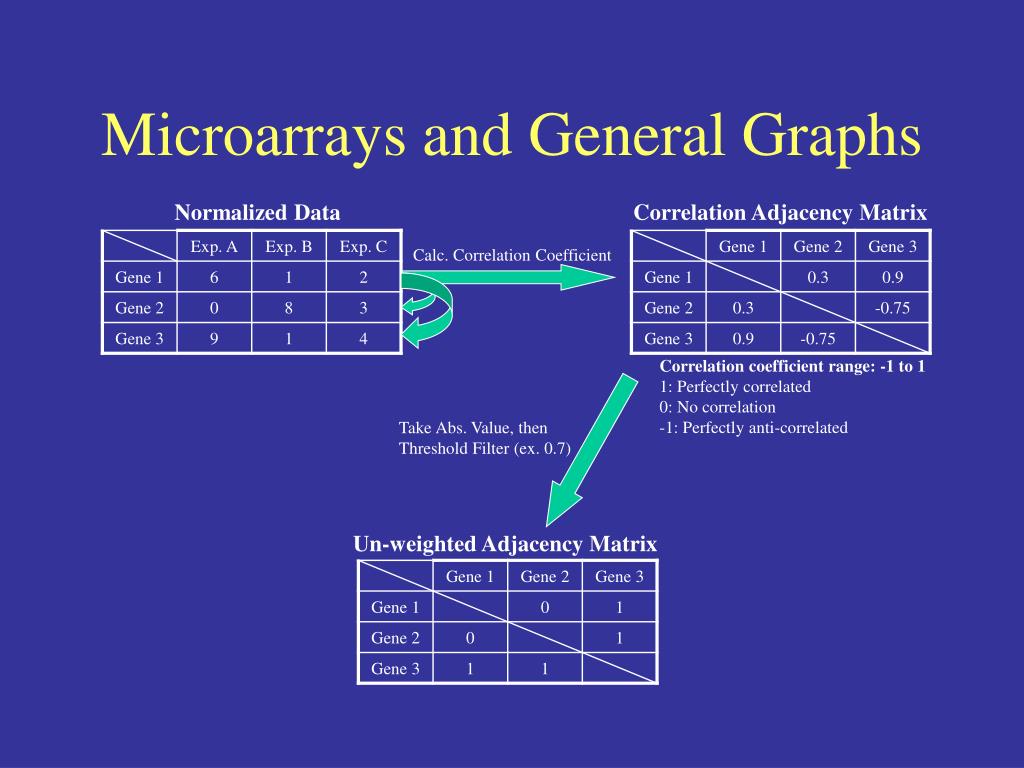 Microarrays and General Graphs

Normalized Data

| | Exp. A | Exp. B | Exp. C |
|---|---|---|---|
| Gene 1 | 6 | 1 | 2 |
| Gene 2 | 0 | 8 | 3 |
| Gene 3 | 9 | 1 | 4 |

Calc. Correlation Coefficient

Correlation Adjacency Matrix

| | Gene 1 | Gene 2 | Gene 3 |
|---|---|---|---|
| Gene 1 | | 0.3 | 0.9 |
| Gene 2 | 0.3 | | -0.75 |
| Gene 3 | 0.9 | -0.75 | |

Correlation coefficient range: -1 to 1
1: Perfectly correlated
0: No correlation
-1: Perfectly anti-correlated

Take Abs. Value, then Threshold Filter (ex. 0.7)

Un-weighted Adjacency Matrix

| | Gene 1 | Gene 2 | Gene 3 |
|---|---|---|---|
| Gene 1 | | 0 | 1 |
| Gene 2 | 0 | | 1 |
| Gene 3 | 1 | 1 | |